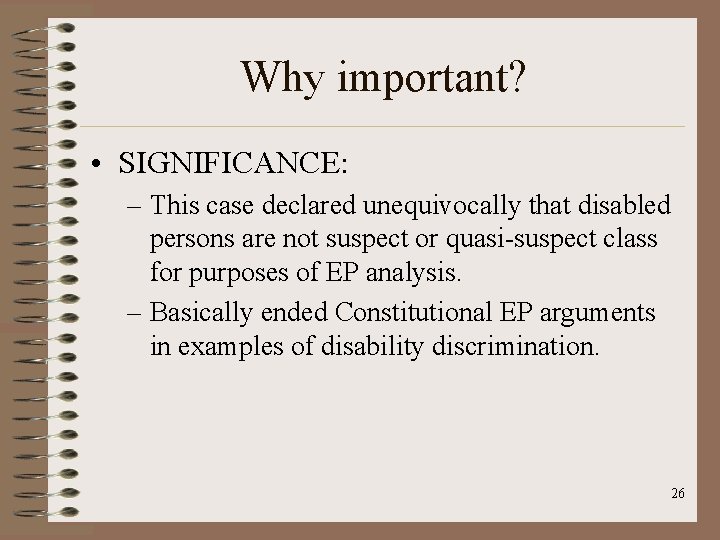 Why important?

• SIGNIFICANCE:

– This case declared unequivocally that disabled persons are not suspect or quasi-suspect class for purposes of EP analysis.

– Basically ended Constitutional EP arguments in examples of disability discrimination.

26